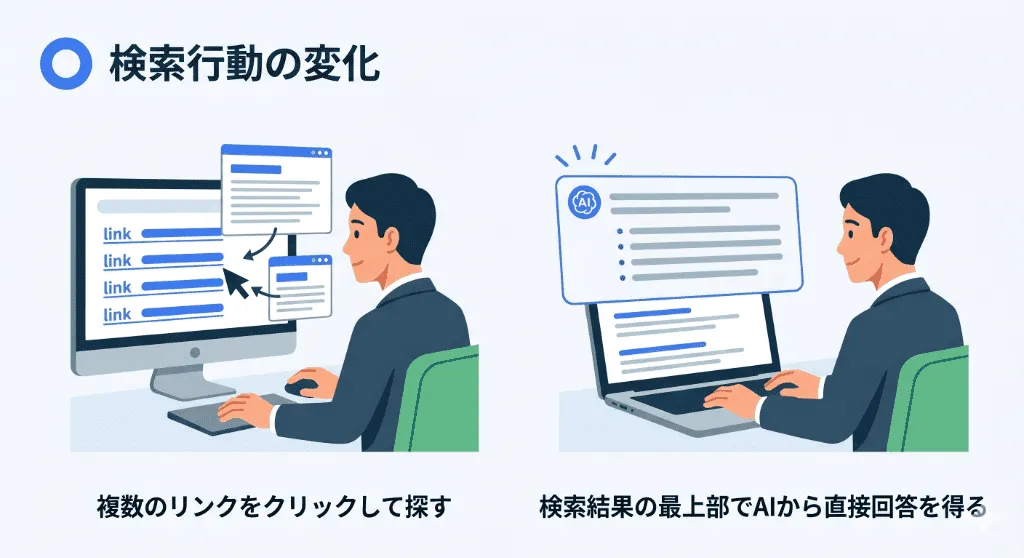 検索行動の変化

link
link
link
link

AI

複数のリンクをクリックして探す

検索結果の最上部でAIから直接回答を得る